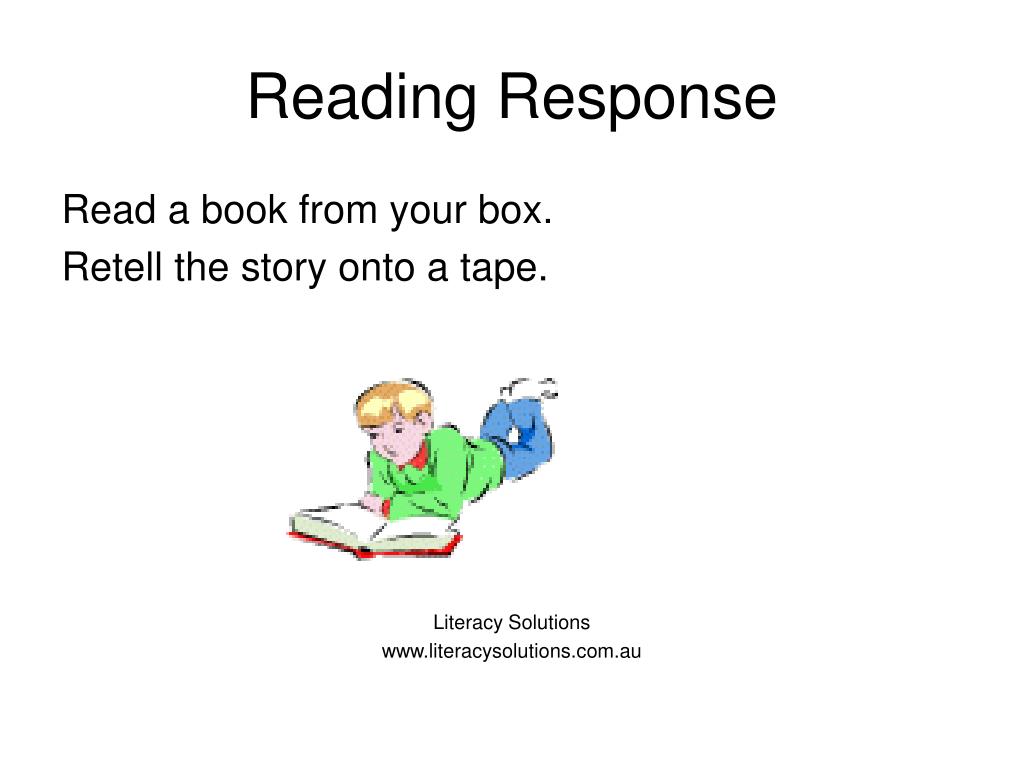 Reading Response

Read a book from your box.
Retell the story onto a tape.

Literacy Solutions
www.literacysolutions.com.au